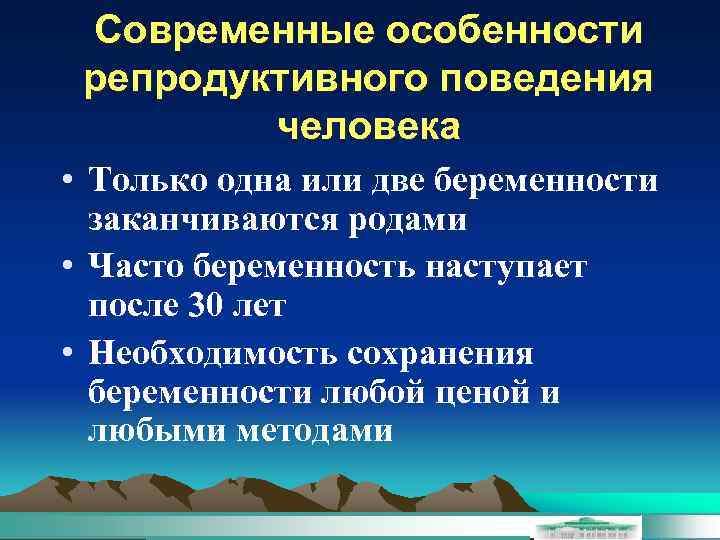 Современные особенности репродуктивного поведения человека

• Только одна или две беременности заканчиваются родами

• Часто беременность наступает после 30 лет

• Необходимость сохранения беременности любой ценой и любыми методами